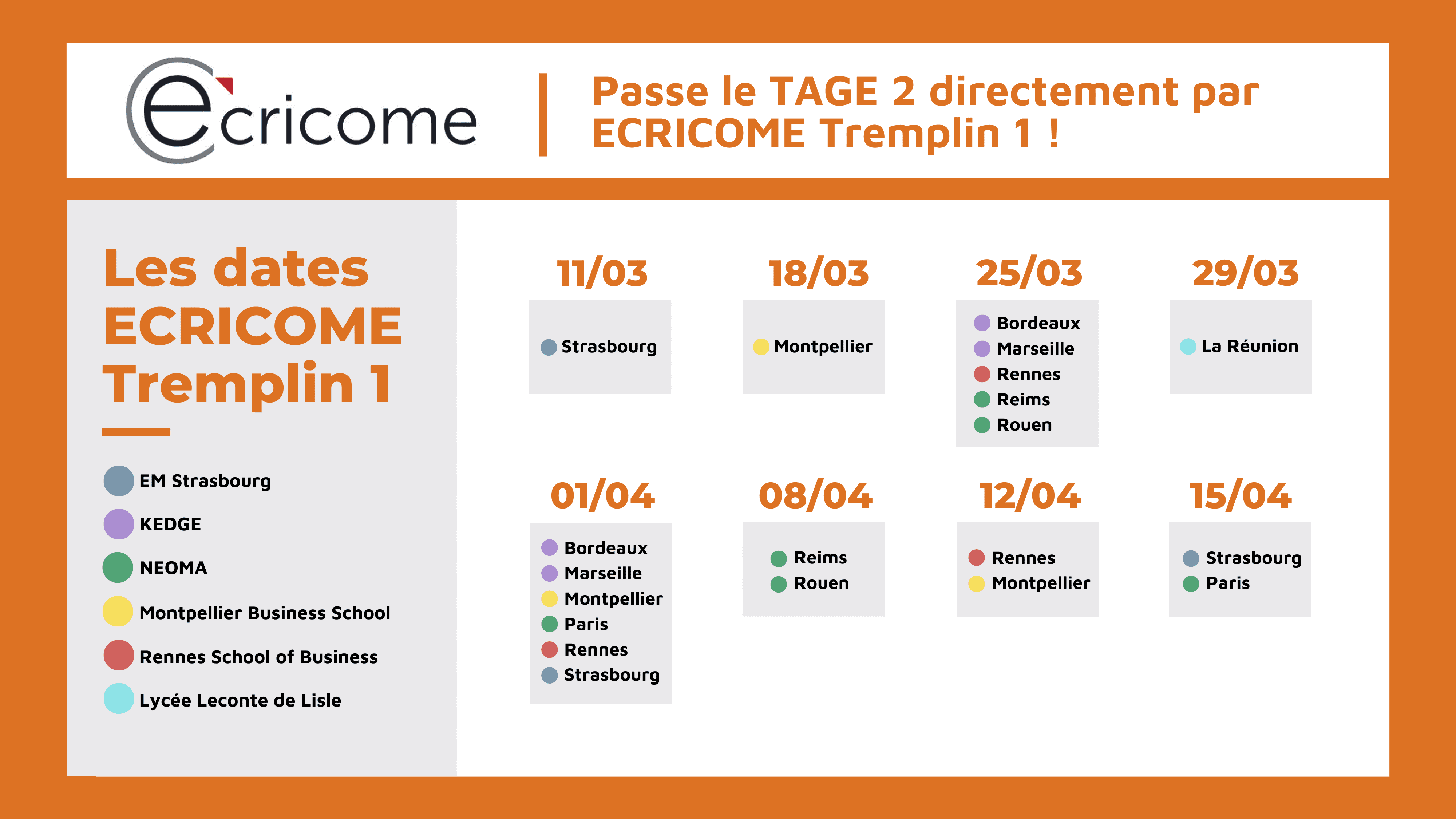 ecricome

Passe le TAGE 2 directement par ECRICOME Tremplin 1 !

Les dates ECRICOME Tremplin 1

EM Strasbourg
KEDGE
NEOMA
Montpellier Business School
Rennes School of Business
Lycée Leconte de Lisle

11/03
Strasbourg

18/03
Montpellier

25/03
Bordeaux
Marseille
Rennes
Reims
Rouen

29/03
La Réunion

01/04
Bordeaux
Marseille
Montpellier
Paris
Rennes
Strasbourg

08/04
Reims
Rouen

12/04
Rennes
Montpellier

15/04
Strasbourg
Paris